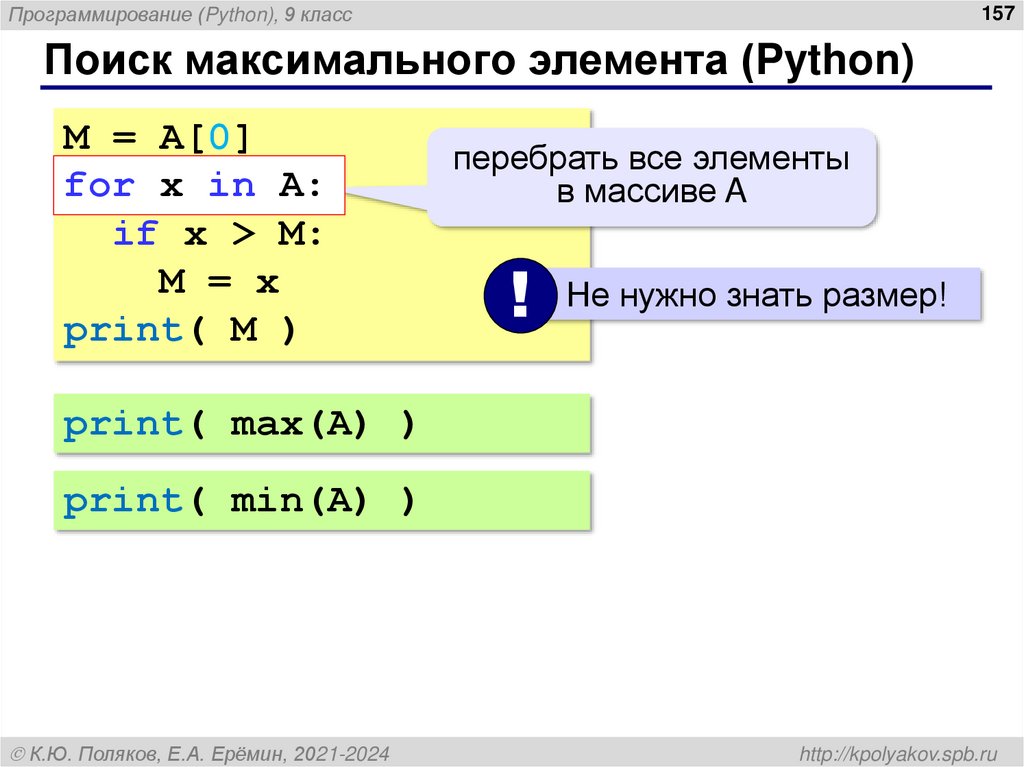 Программирование (Python), 9 класс

157

Поиск максимального элемента (Python)

M = A[0]
for x in A:
  if x > M:
    M = x
print( M )

перебрать все элементы в массиве A

!

Не нужно знать размер!

print( max(A) )

print( min(A) )

© К.Ю. Поляков, Е.А. Ерёмин, 2021-2024

http://kpolyakov.spb.ru